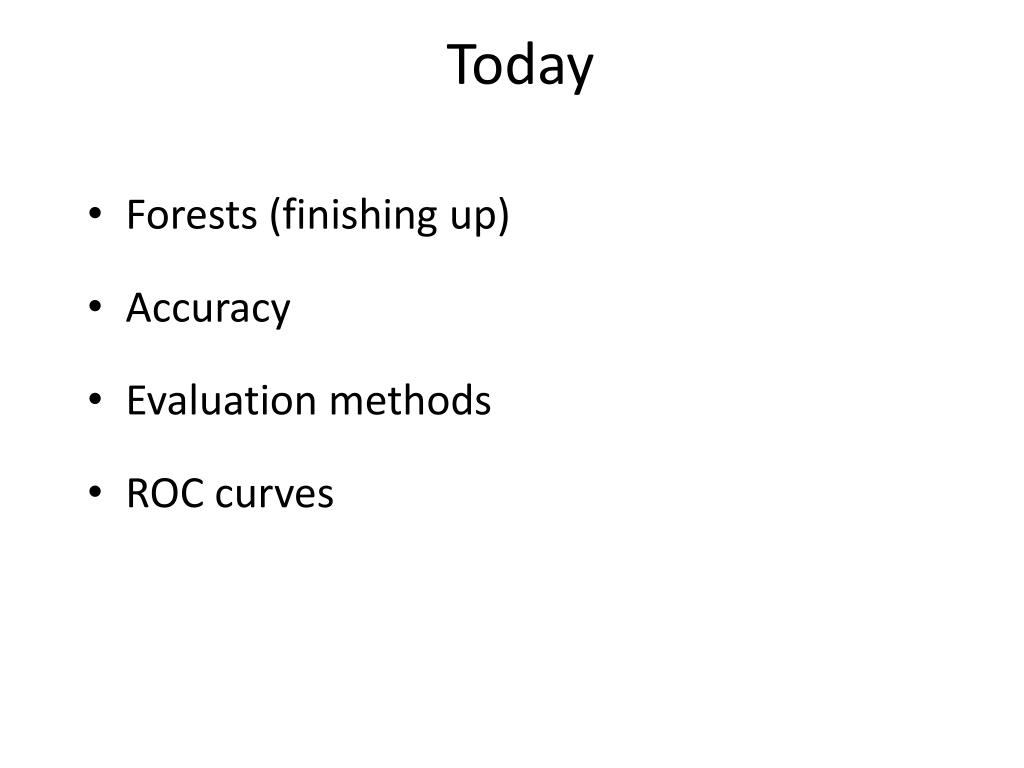 Today

• Forests (finishing up)

• Accuracy

• Evaluation methods

• ROC curves